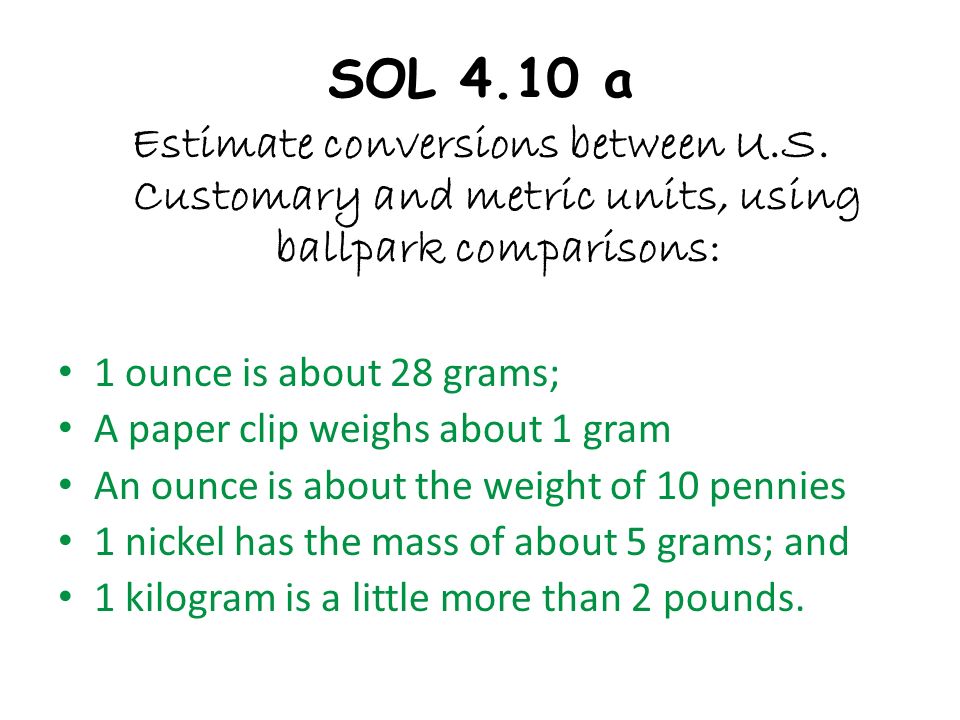 SOL 4.10 a

Estimate conversions between U.S. Customary and metric units, using ballpark comparisons:

• 1 ounce is about 28 grams;
• A paper clip weighs about 1 gram
• An ounce is about the weight of 10 pennies
• 1 nickel has the mass of about 5 grams; and
• 1 kilogram is a little more than 2 pounds.